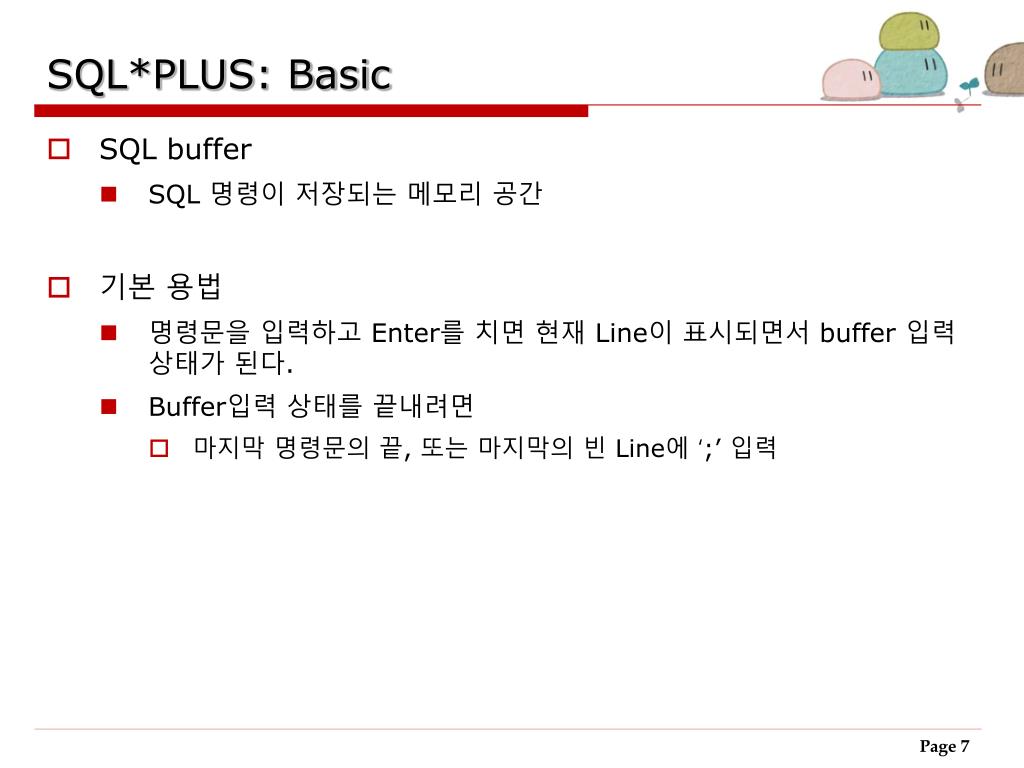 SQL*PLUS: Basic

SQL buffer

SQL 명령이 저장되는 메모리 공간

기본 용법

명령문을 입력하고 Enter를 치면 현재 Line이 표시되면서 buffer 입력 상태가 된다.

Buffer입력 상태를 끝내려면

마지막 명령문의 끝, 또는 마지막의 빈 Line에 ‘;’ 입력

Page 7